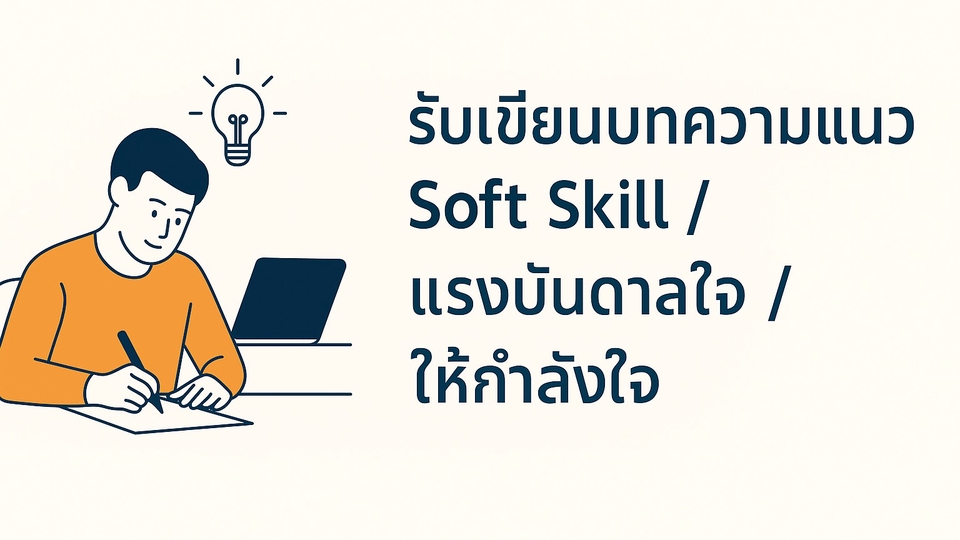 รับเขียนบทความแนว Soft Skill / แรงบันดาลใจ / ให้กำลังใจ